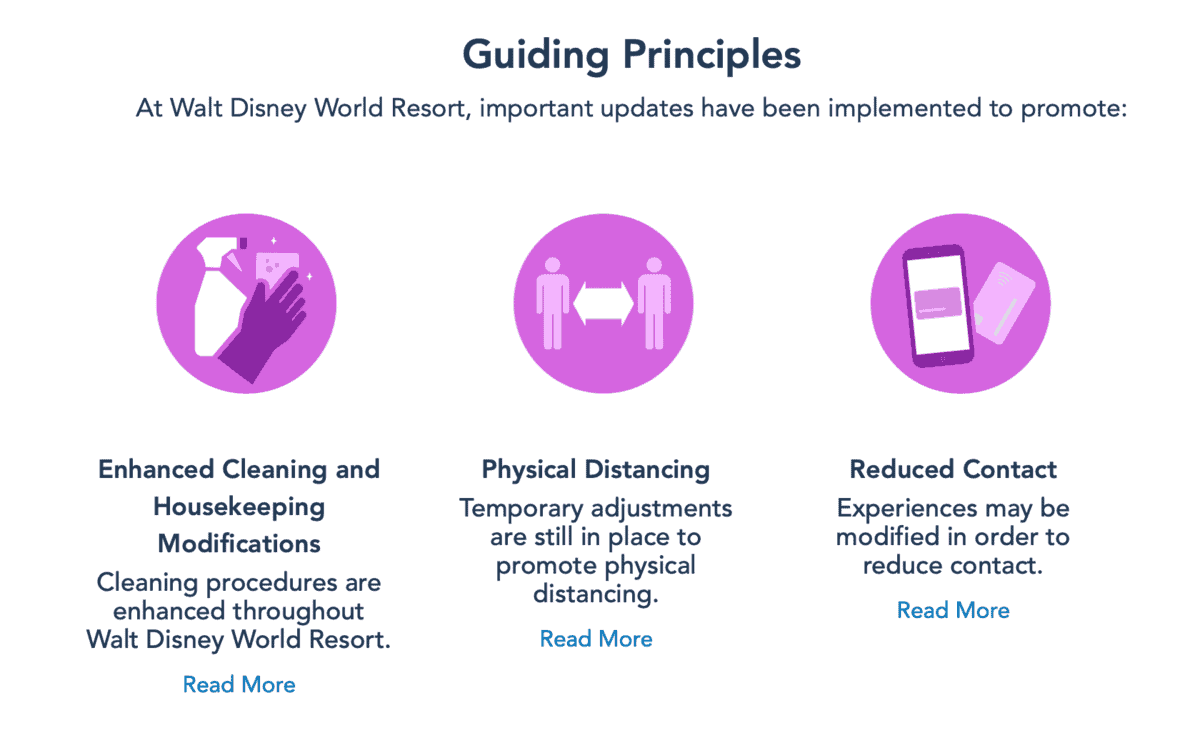 Guiding Principles

At Walt Disney World Resort, important updates have been implemented to promote:

Enhanced Cleaning and Housekeeping Modifications

Cleaning procedures are enhanced throughout Walt Disney World Resort.

Read More

Physical Distancing

Temporary adjustments are still in place to promote physical distancing.

Read More

Reduced Contact

Experiences may be modified in order to reduce contact.

Read More